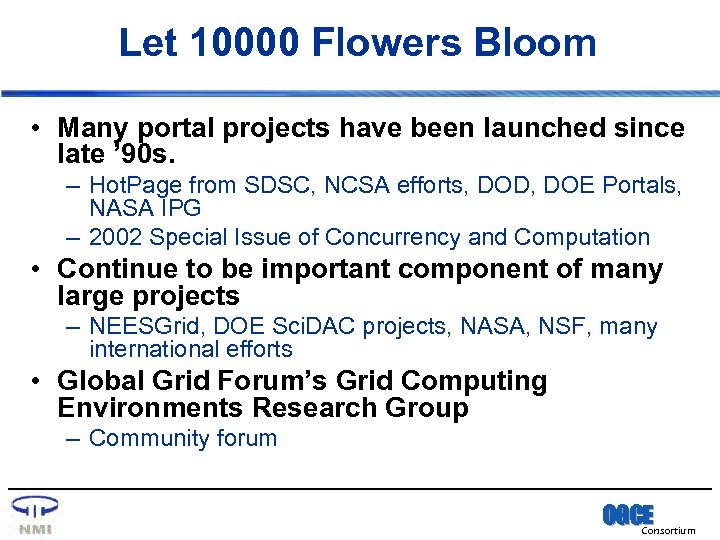 Let 10000 Flowers Bloom

• Many portal projects have been launched since late ’90s.

– HotPage from SDSC, NCSA efforts, DOD, DOE Portals, NASA IPG

– 2002 Special Issue of Concurrency and Computation

• Continue to be important component of many large projects

– NEESGrid, DOE SciDAC projects, NASA, NSF, many international efforts

• Global Grid Forum’s Grid Computing Environments Research Group

– Community forum

NMI

OGCE Consortium